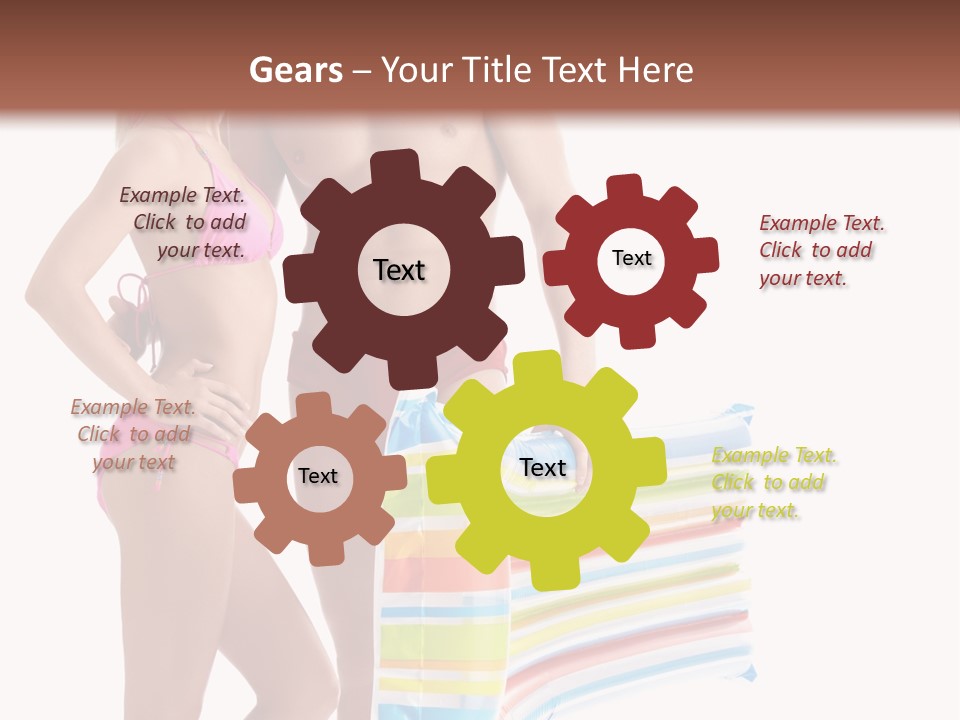 Gears – Your Title Text Here

Example Text. Click to add your text.

Text

Text

Example Text. Click to add your text.

Example Text. Click to add your text

Text

Text

Example Text. Click to add your text.